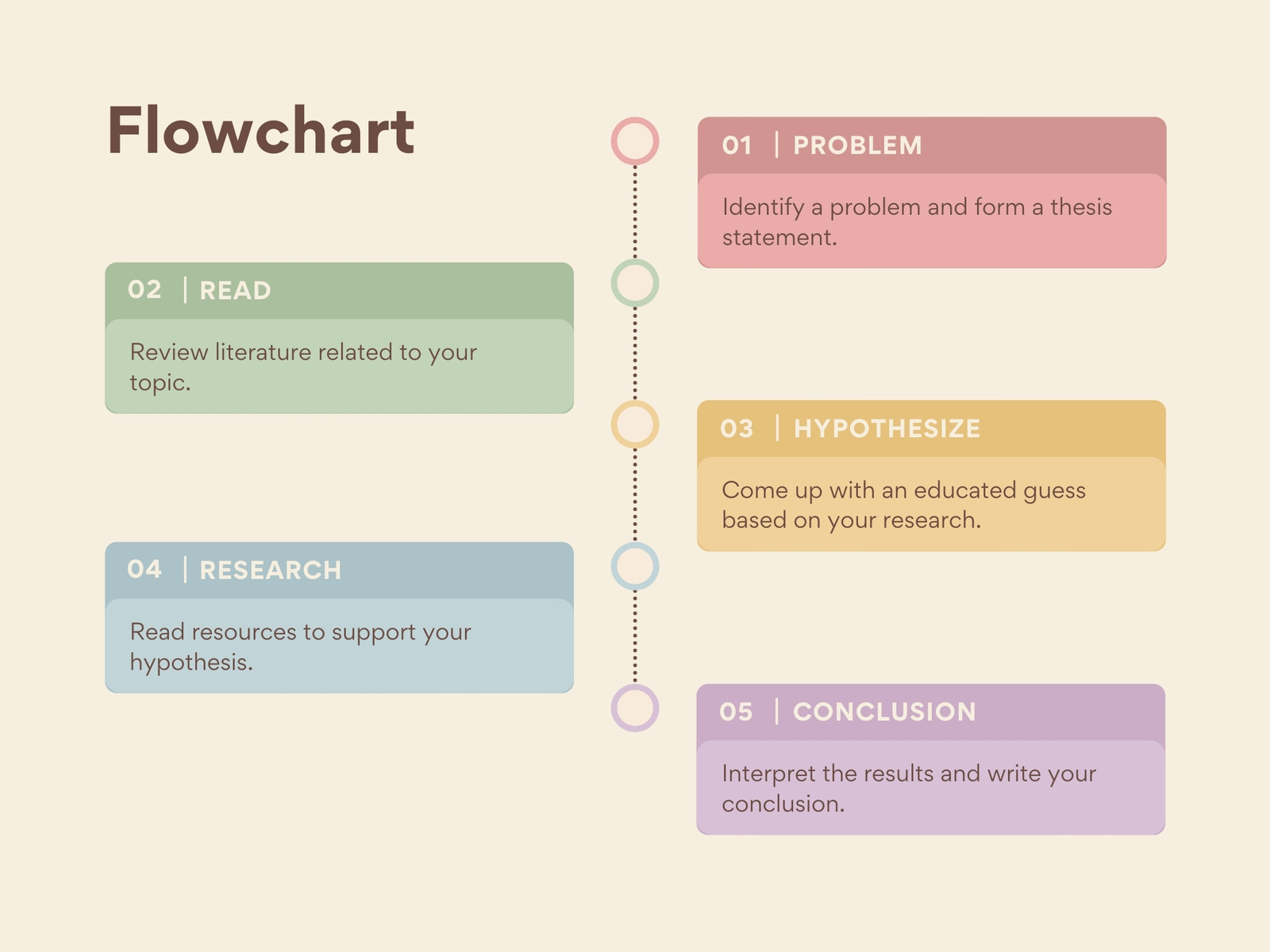 Flowchart

01 | PROBLEM

Identify a problem and form a thesis statement.

02 | READ

Review literature related to your topic.

03 | HYPOTHESIZE

Come up with an educated guess based on your research.

04 | RESEARCH

Read resources to support your hypothesis.

05 | CONCLUSION

Interpret the results and write your conclusion.